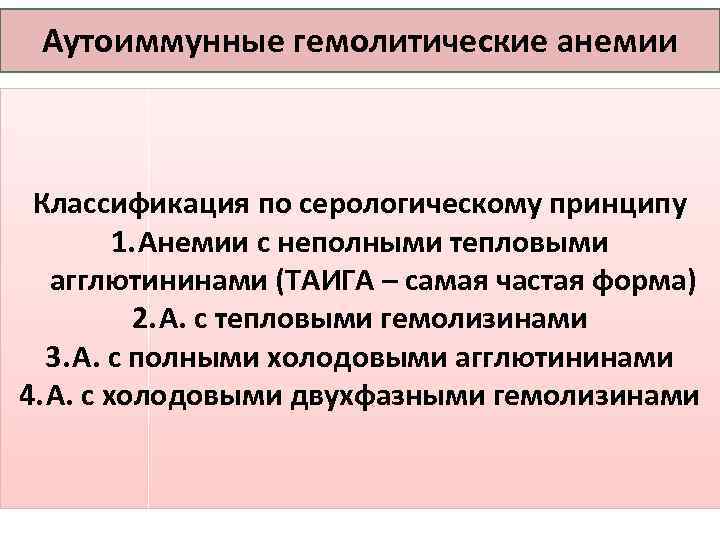 Аутоиммунные гемолитические анемии

Классификация по серологическому принципу
1. Анемии с неполными тепловыми агглютининами (ТАИГА – самая частая форма)
2. А. с тепловыми гемолизинами
3. А. с полными холодовыми агглютининами
4. А. с холодовыми двухфазными гемолизинами